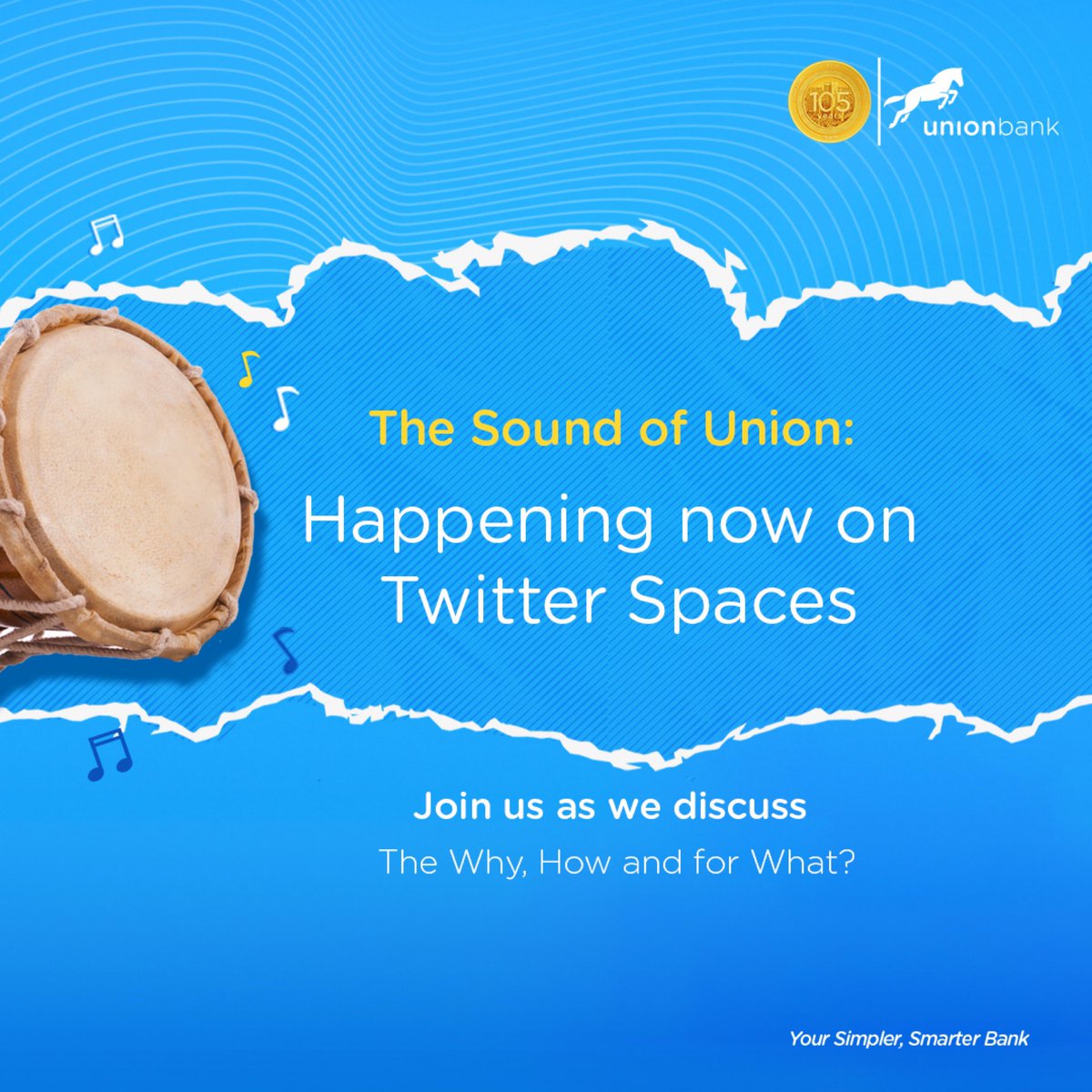 105

unionbank

The Sound of Union:

Happening now on Twitter Spaces

Join us as we discuss

The Why, How and for What?

Your Simpler, Smarter Bank